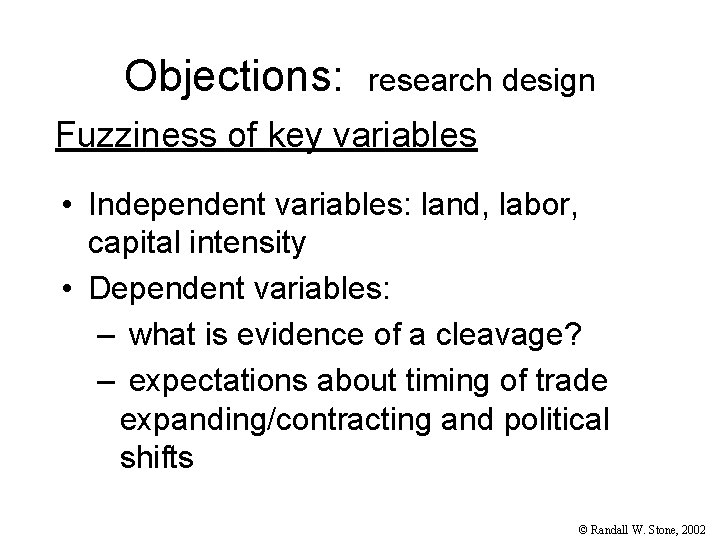 Objections: research design

Fuzziness of key variables

• Independent variables: land, labor, capital intensity
• Dependent variables:
– what is evidence of a cleavage?
– expectations about timing of trade expanding/contracting and political shifts

© Randall W. Stone, 2002